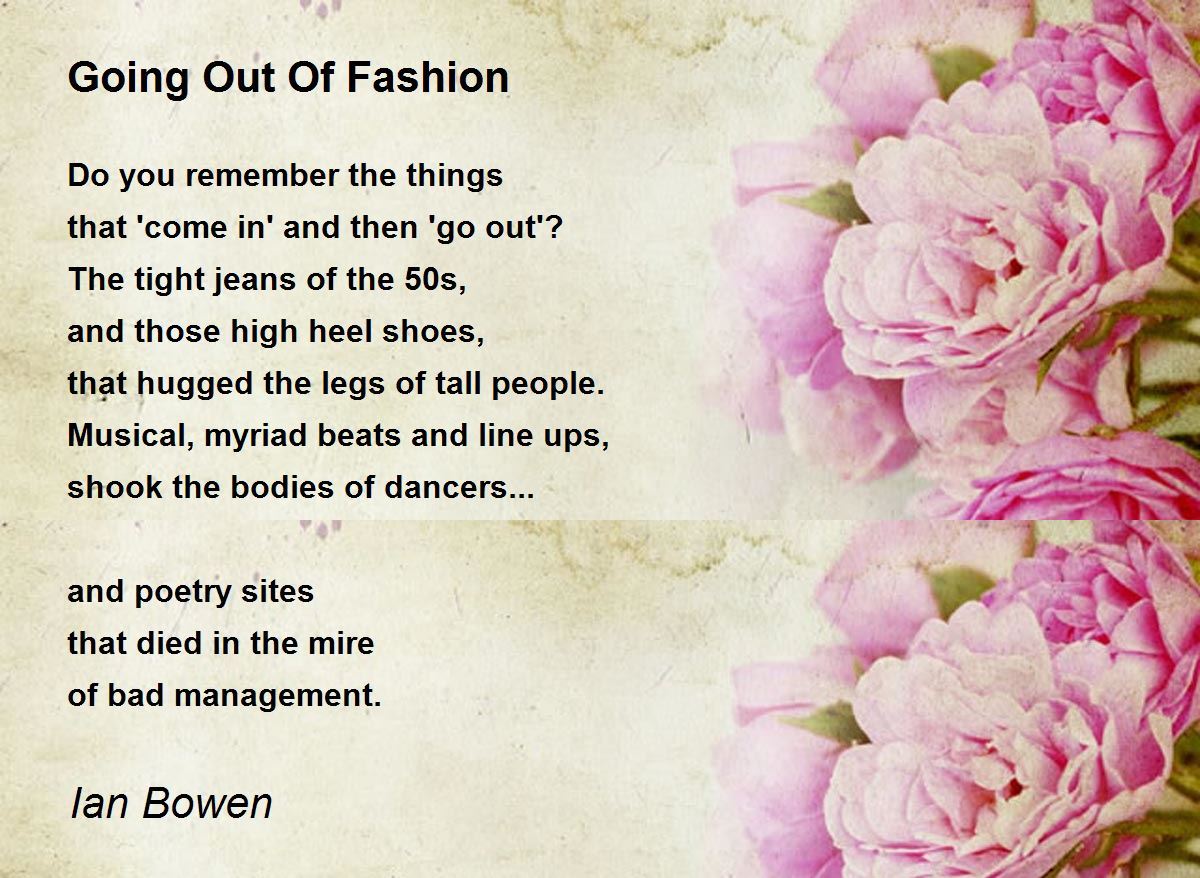 Going Out Of Fashion

Do you remember the things
that 'come in' and then 'go out'?
The tight jeans of the 50s,
and those high heel shoes,
that hugged the legs of tall people.
Musical, myriad beats and line ups,
shook the bodies of dancers...

and poetry sites
that died in the mire
of bad management.

Ian Bowen